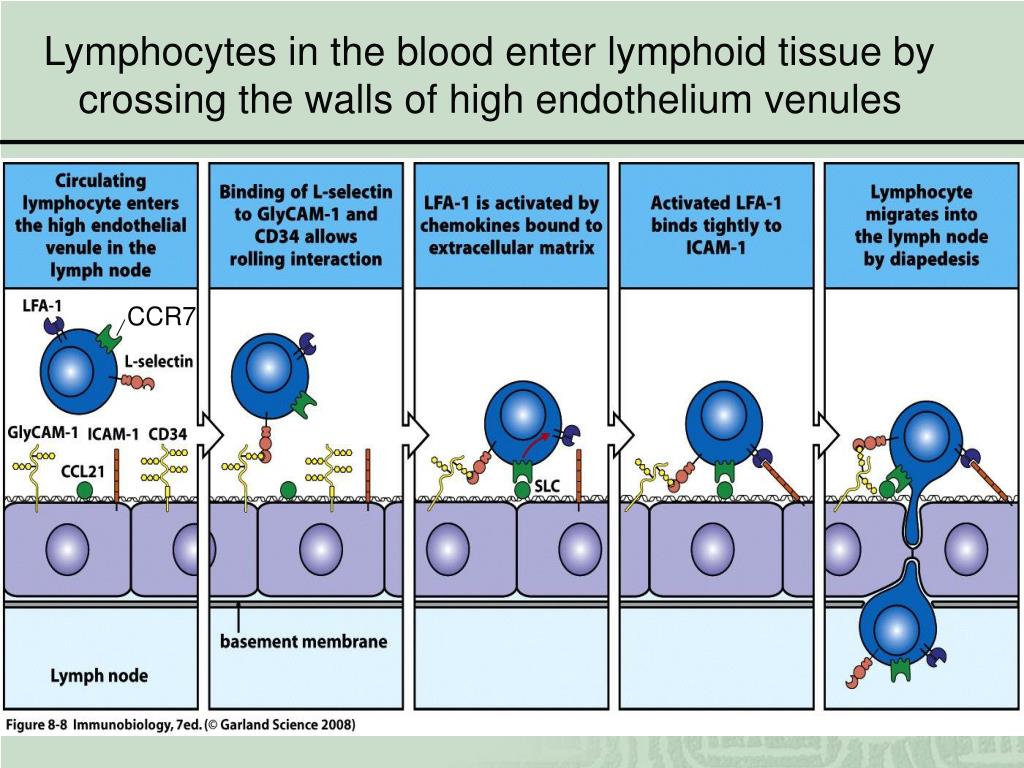 Lymphocytes in the blood enter lymphoid tissue by crossing the walls of high endothelium venules

Circulating lymphocyte enters the high endothelial venule in the lymph node

Binding of L-selectin to GlyCAM-1 and CD34 allows rolling interaction

LFA-1 is activated by chemokines bound to extracellular matrix

Activated LFA-1 binds tightly to ICAM-1

Lymphocyte migrates into the lymph node by diapedesis

LFA-1

CCR7

L-selectin

GlyCAM-1 ICAM-1 CD34

CCL21

SLC

basement membrane

Lymph node

Figure 8-8 Immunobiology, 7ed. (© Garland Science 2008)